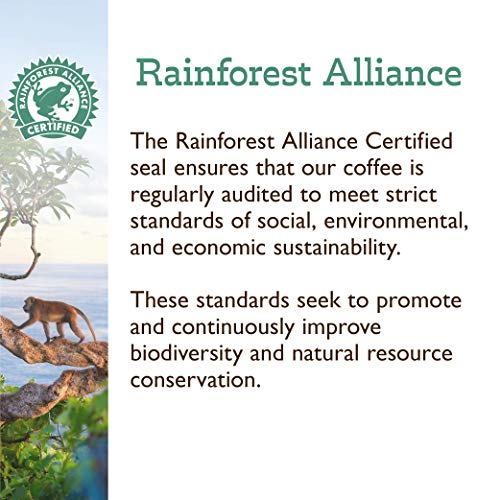 RAINFOREST ALLIANCE
CERTIFIED

Rainforest Alliance

The Rainforest Alliance Certified seal ensures that our coffee is regularly audited to meet strict standards of social, environmental, and economic sustainability.

These standards seek to promote and continuously improve biodiversity and natural resource conservation.